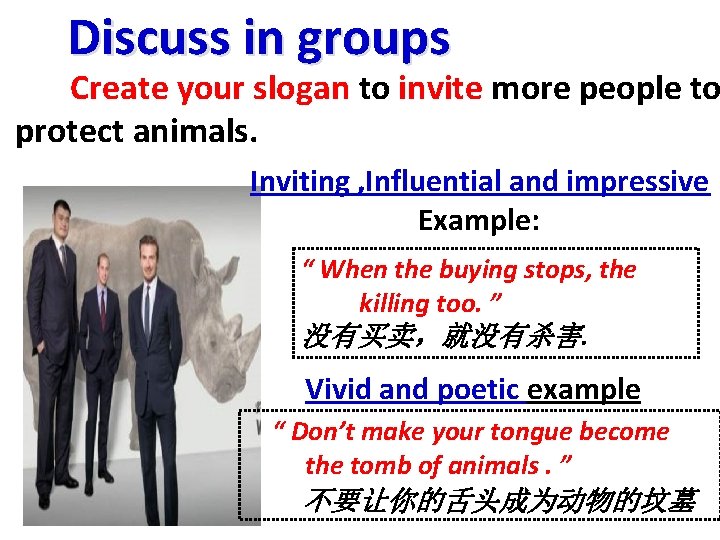 Discuss in groups

Create your slogan to invite more people to protect animals.

Inviting ,Influential and impressive

Example:

“ When the buying stops, the killing too. ”
没有买卖，就没有杀害.

Vivid and poetic example

“ Don’t make your tongue become the tomb of animals . ”
不要让你的舌头成为动物的坟墓